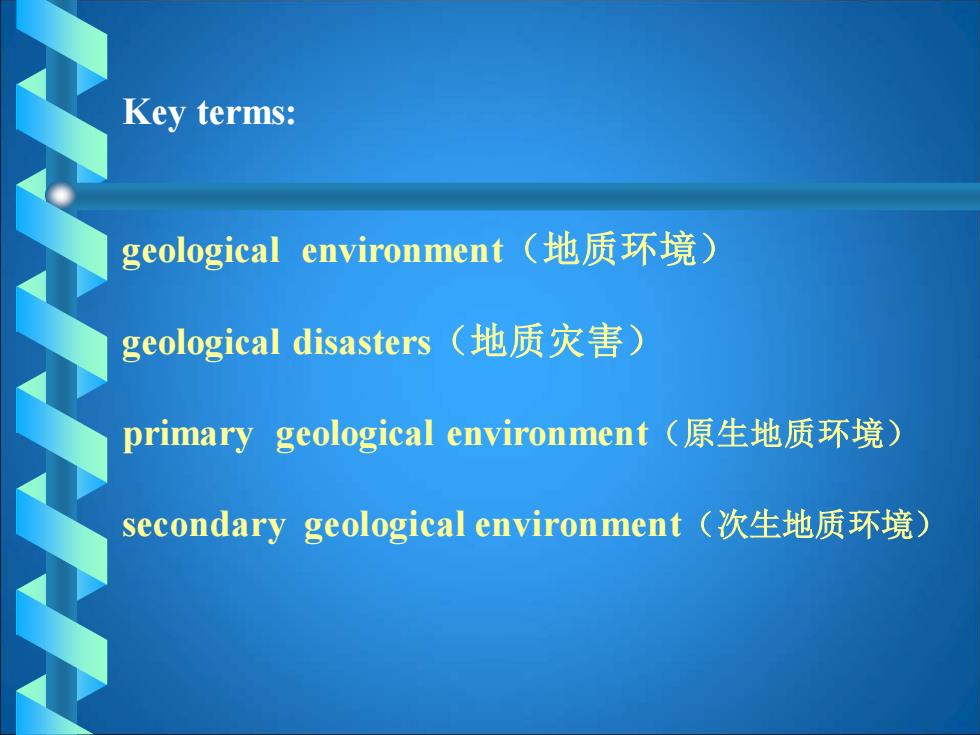 Key terms:

geological environment（地质环境）

geological disasters（地质灾害）

primary geological environment（原生地质环境）

secondary geological environment（次生地质环境）